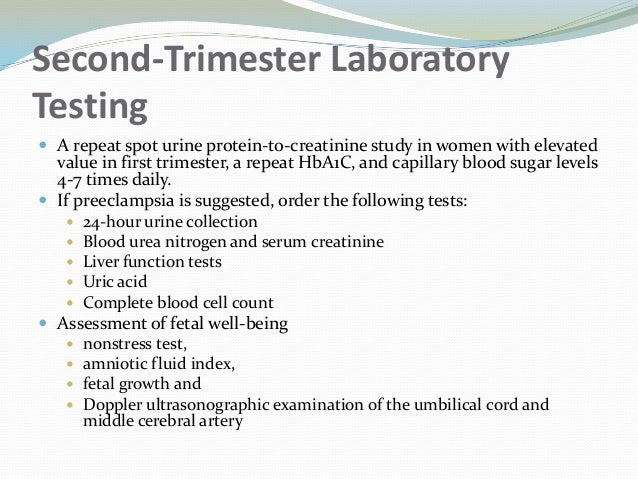 Second-Trimester Laboratory Testing

- A repeat spot urine protein-to-creatinine study in women with elevated value in first trimester, a repeat HbA1C, and capillary blood sugar levels 4-7 times daily.
- If preeclampsia is suggested, order the following tests:
  - 24-hour urine collection
  - Blood urea nitrogen and serum creatinine
  - Liver function tests
  - Uric acid
  - Complete blood cell count
- Assessment of fetal well-being
  - nonstress test,
  - amniotic fluid index,
  - fetal growth and
  - Doppler ultrasonographic examination of the umbilical cord and middle cerebral artery